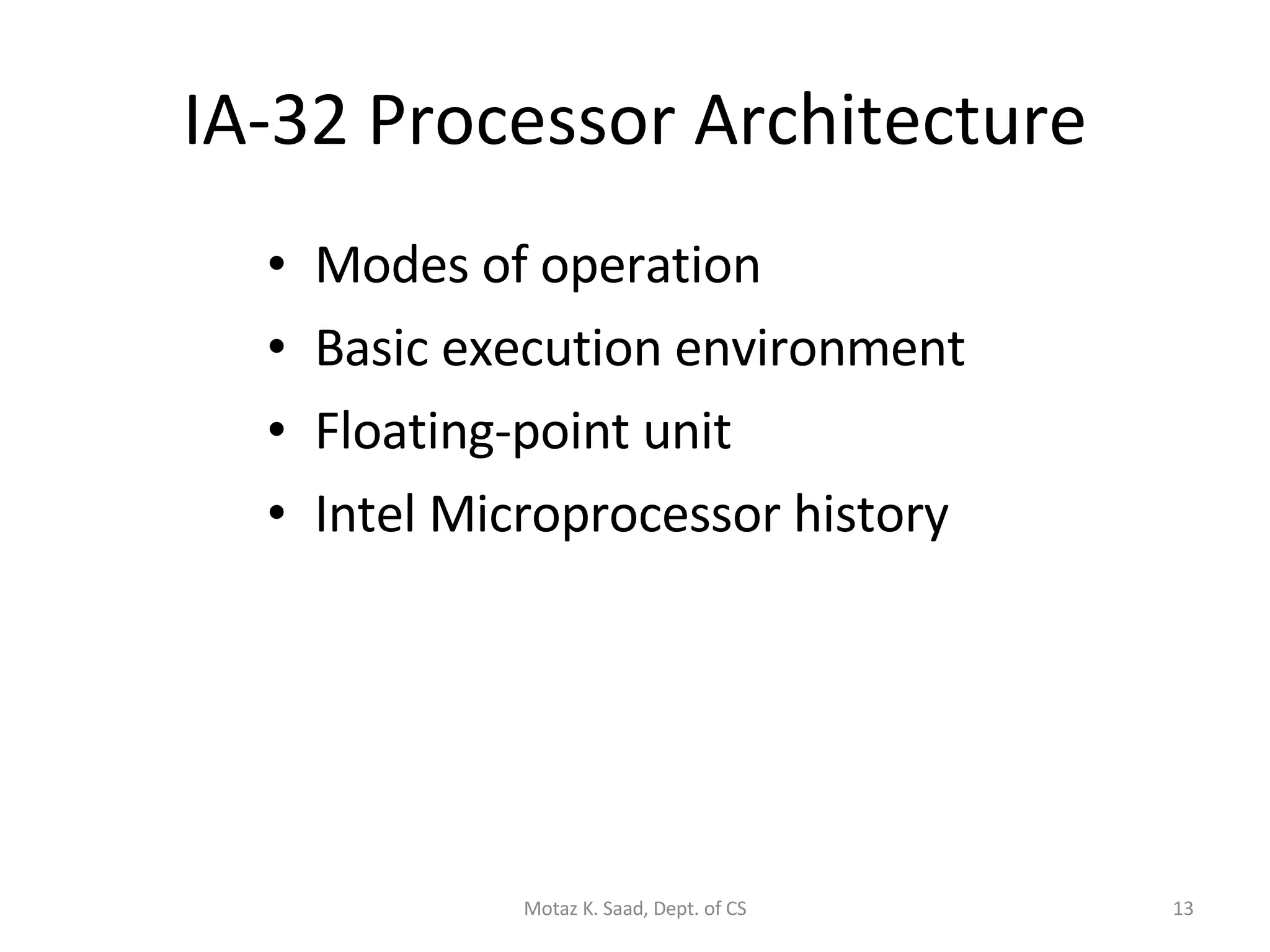 IA-32 Processor Architecture

• Modes of operation
• Basic execution environment
• Floating-point unit
• Intel Microprocessor history

Motaz K. Saad, Dept. of CS

13